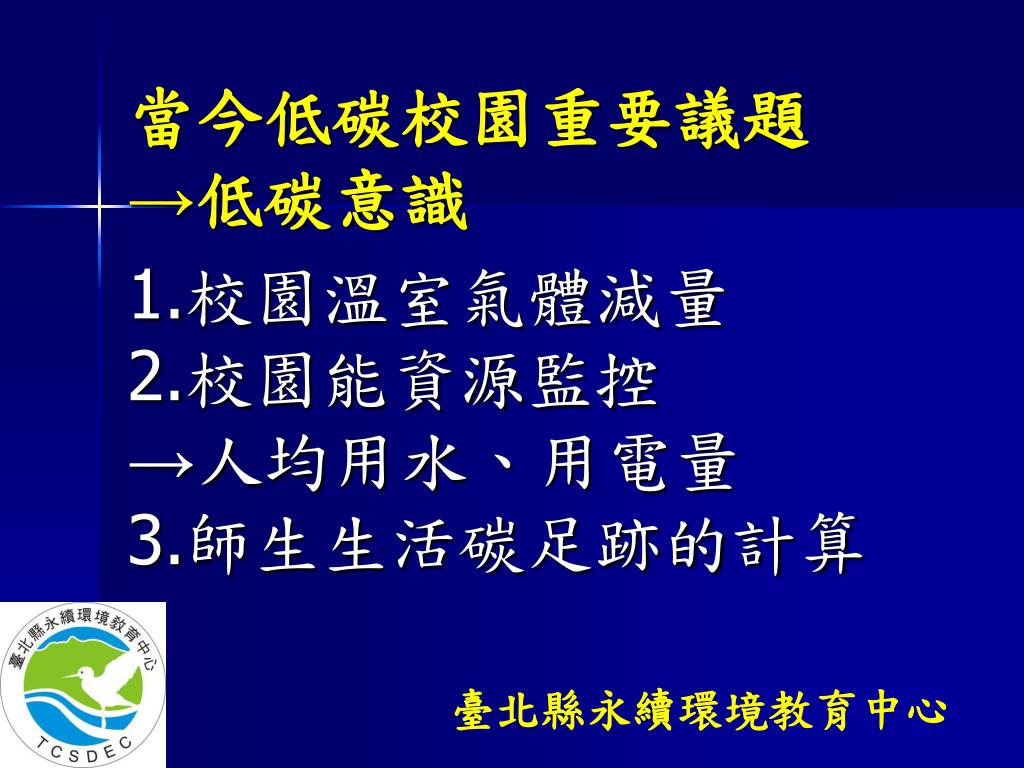 當今低碳校園重要議題
→低碳意識

1.校園溫室氣體減量
2.校園能資源監控
→人均用水、用電量
3.師生生活碳足跡的計算

臺北縣永續環境教育中心
TCSDEC

臺北縣永續環境教育中心